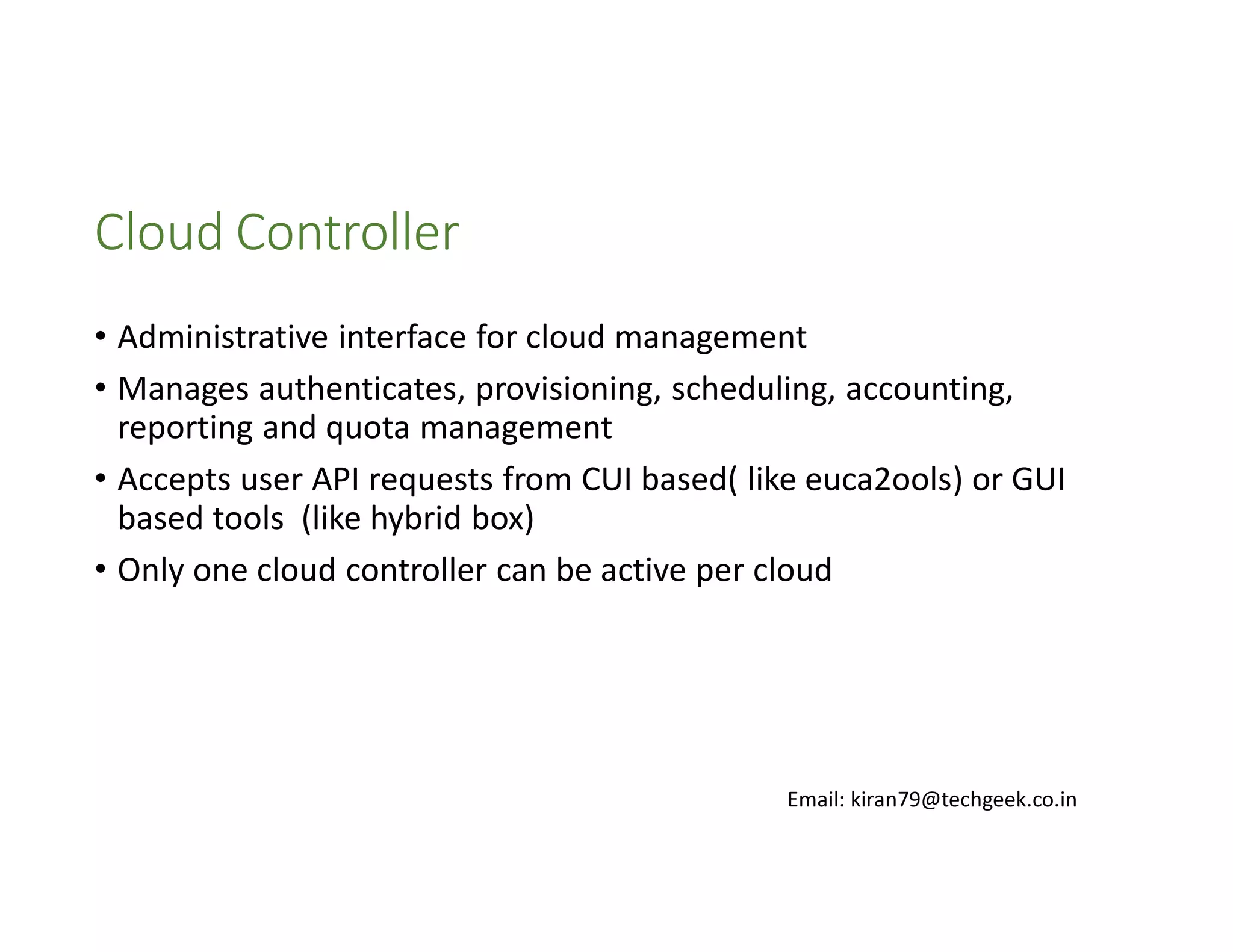 Cloud Controller

• Administrative interface for cloud management
• Manages authenticates, provisioning, scheduling, accounting, reporting and quota management
• Accepts user API requests from CUI based( like euca2ools) or GUI based tools  (like hybrid box)
• Only one cloud controller can be active per cloud

Email: kiran79@techgeek.co.in